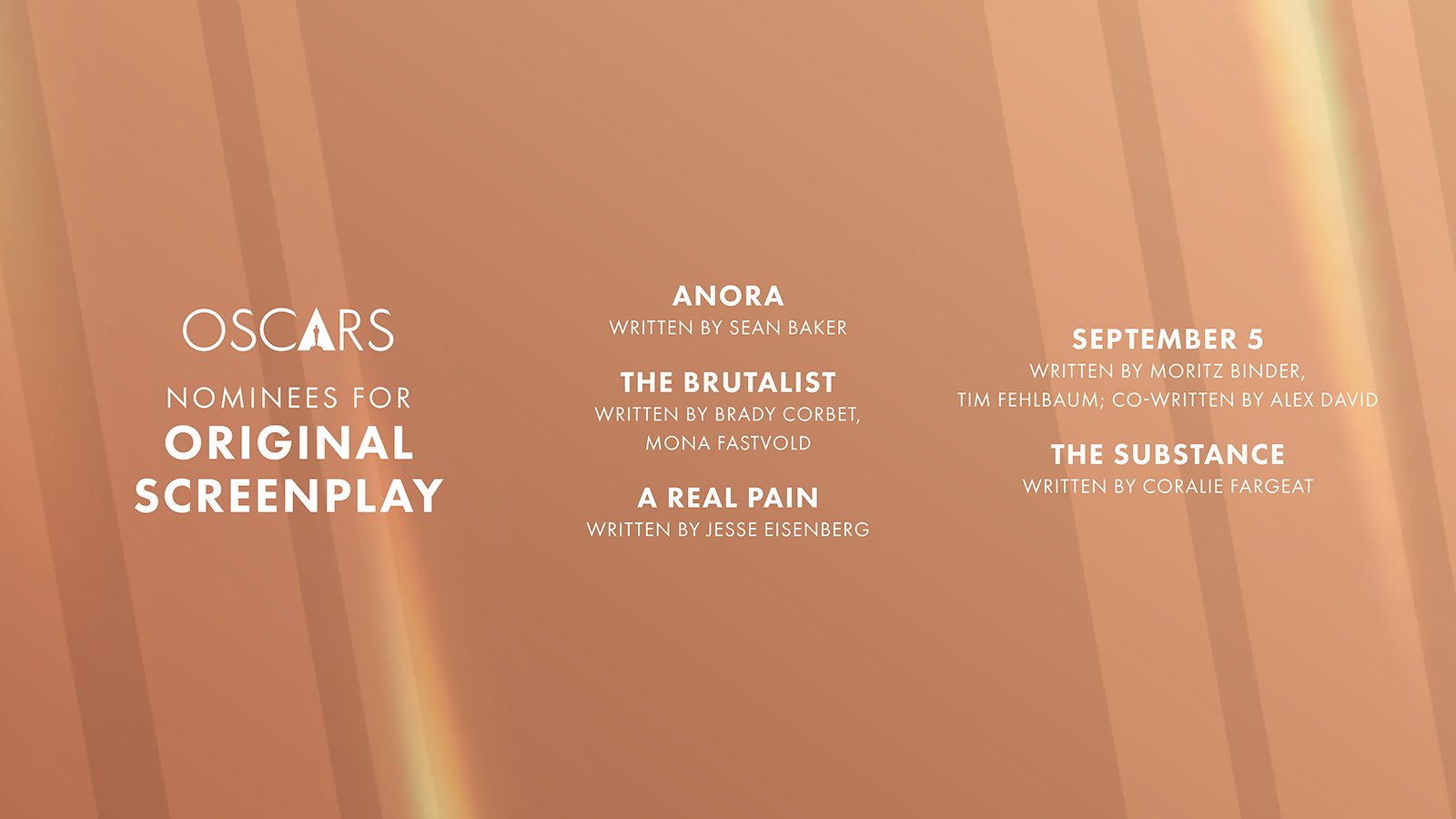 OSCARS
NOMINEES FOR
ORIGINAL
SCREENPLAY

ANORA
WRITTEN BY SEAN BAKER

THE BRUTALIST
WRITTEN BY BRADY CORBET, MONA FASTVOLD

A REAL PAIN
WRITTEN BY JESSE EISENBERG

SEPTEMBER 5
WRITTEN BY MORITZ BINDER, TIM FEHLBAUM; CO-WRITTEN BY ALEX DAVID

THE SUBSTANCE
WRITTEN BY CORALIE FARGEAT